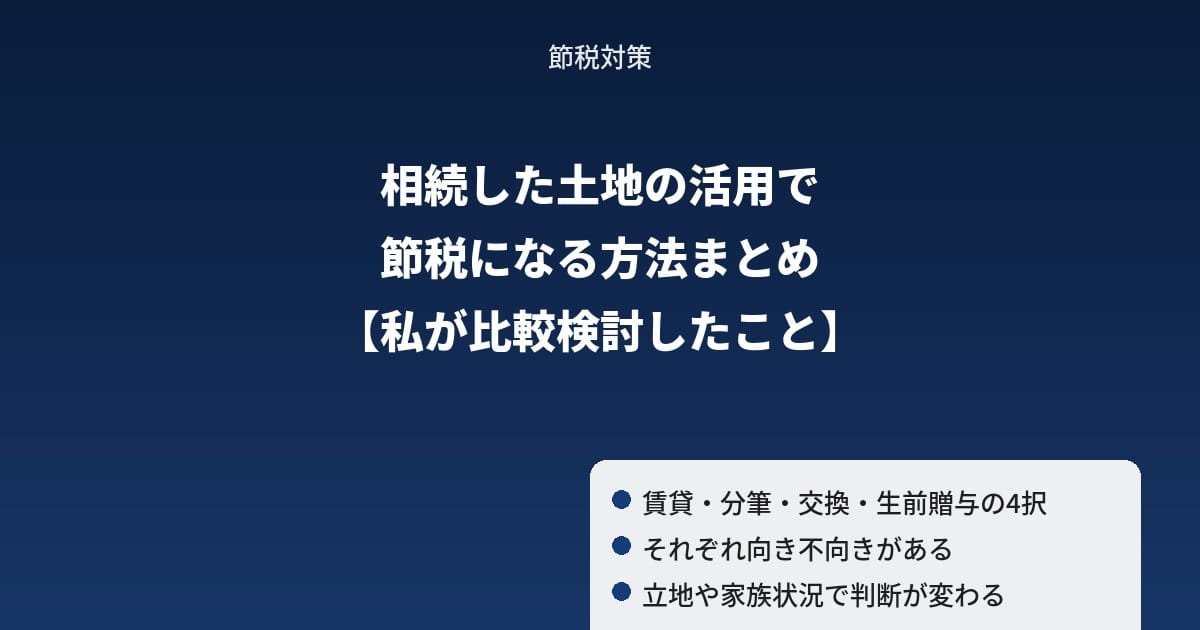 節税対策

相続した土地の活用で
節税になる方法まとめ
【私が比較検討したこと】

• 賃貸・分筆・交換・生前贈与の4択
• それぞれ向き不向きがある
• 立地や家族状況で判断が変わる